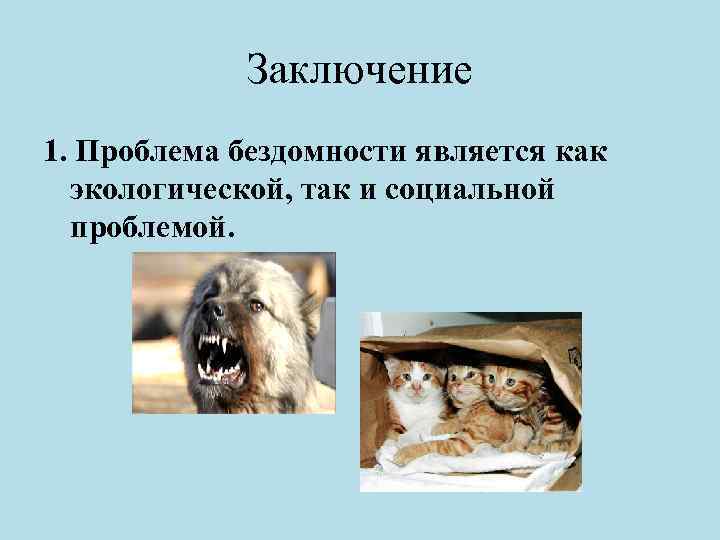 Заключение

1. Проблема бездомности является как экологической, так и социальной проблемой.